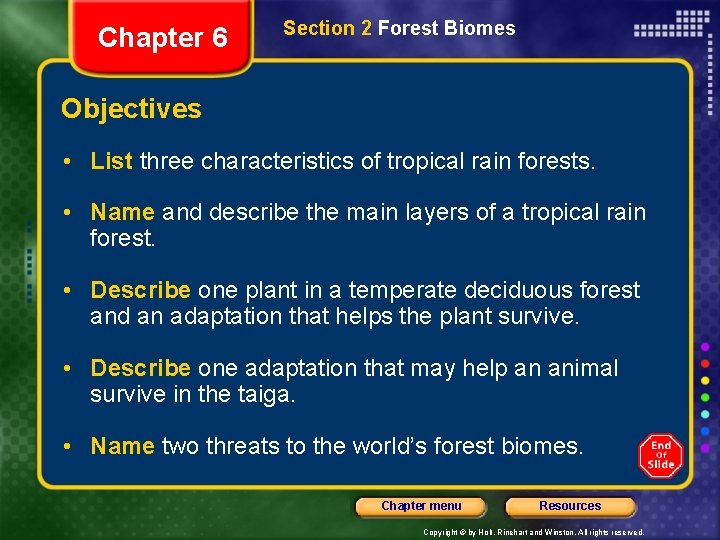 Chapter 6

Section 2 Forest Biomes

Objectives

• List three characteristics of tropical rain forests.

• Name and describe the main layers of a tropical rain forest.

• Describe one plant in a temperate deciduous forest and an adaptation that helps the plant survive.

• Describe one adaptation that may help an animal survive in the taiga.

• Name two threats to the world's forest biomes.

End Of Slide

Chapter menu

Resources

Copyright © by Holt, Rinehart and Winston. All rights reserved.